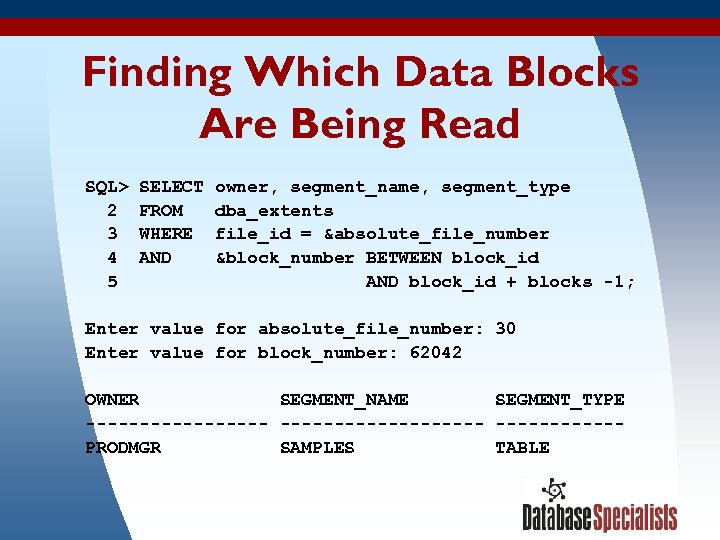 Finding Which Data Blocks Are Being Read

SQL> SELECT owner, segment_name, segment_type
  2  FROM   dba_extents
  3  WHERE  file_id = &absolute_file_number
  4  AND    &block_number BETWEEN block_id
  5                       AND block_id + blocks -1;

Enter value for absolute_file_number: 30
Enter value for block_number: 62042

| OWNER | SEGMENT_NAME | SEGMENT_TYPE |
|---|---|---|
| PRODMGR | SAMPLES | TABLE |

DatabaseSpecialists